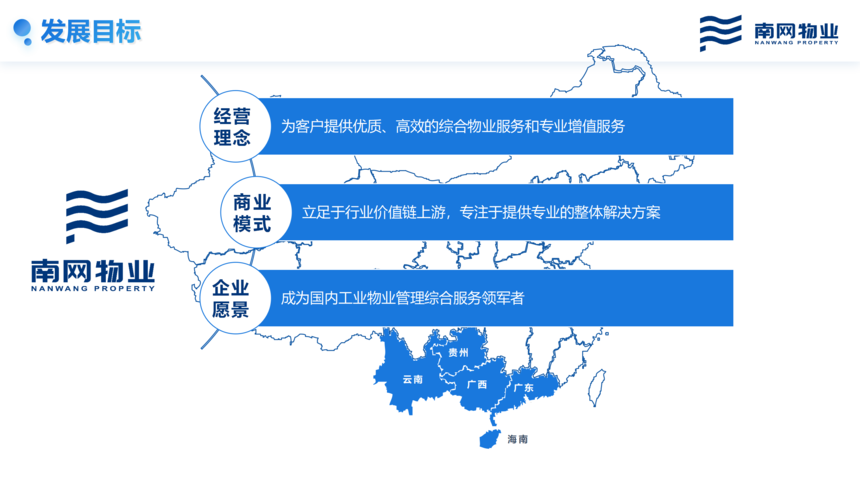 发展目标

南网物业
NANWANG PROPERTY

南网物业
NANWANG PROPERTY

经营理念
为客户提供优质、高效的综合物业服务和专业增值服务

商业模式
立足于行业价值链上游，专注于提供专业的整体解决方案

企业愿景
成为国内工业物业管理综合服务领军者

贵州
云南
广西
广东
海南